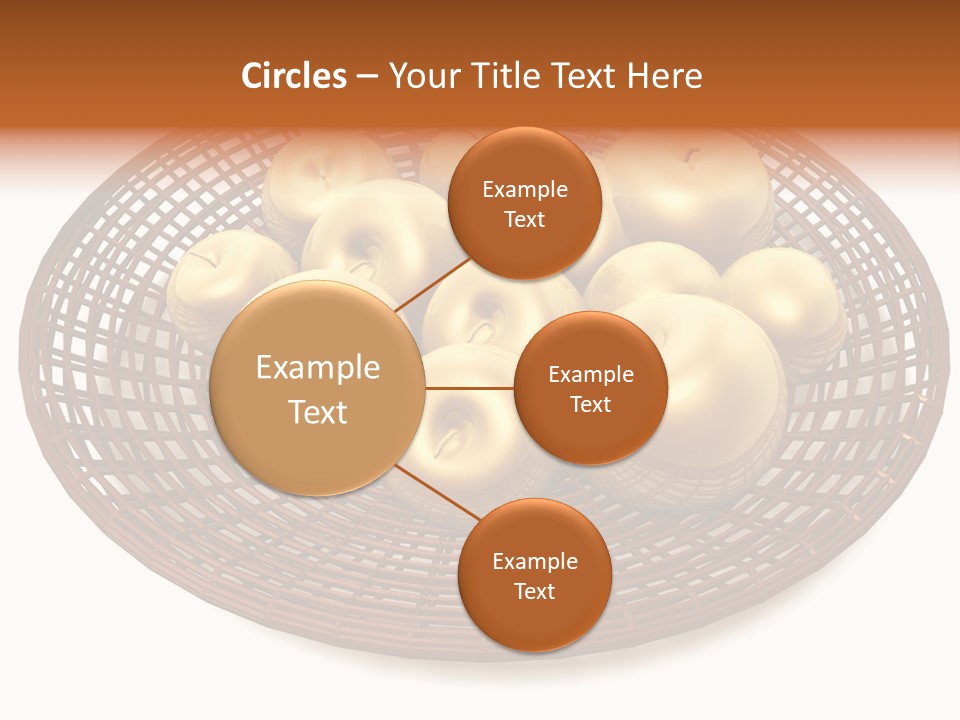 Circles – Your Title Text Here

Example Text

Example Text

Example Text

Example Text